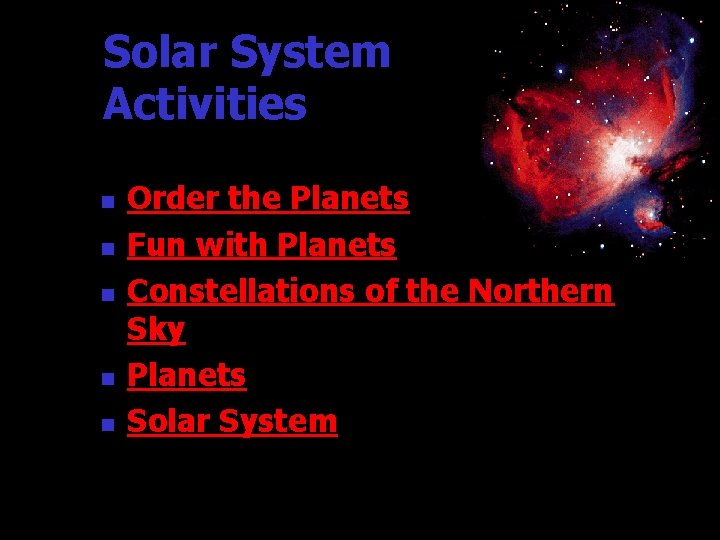 Solar System Activities

- Order the Planets
- Fun with Planets
- Constellations of the Northern Sky
- Planets
- Solar System